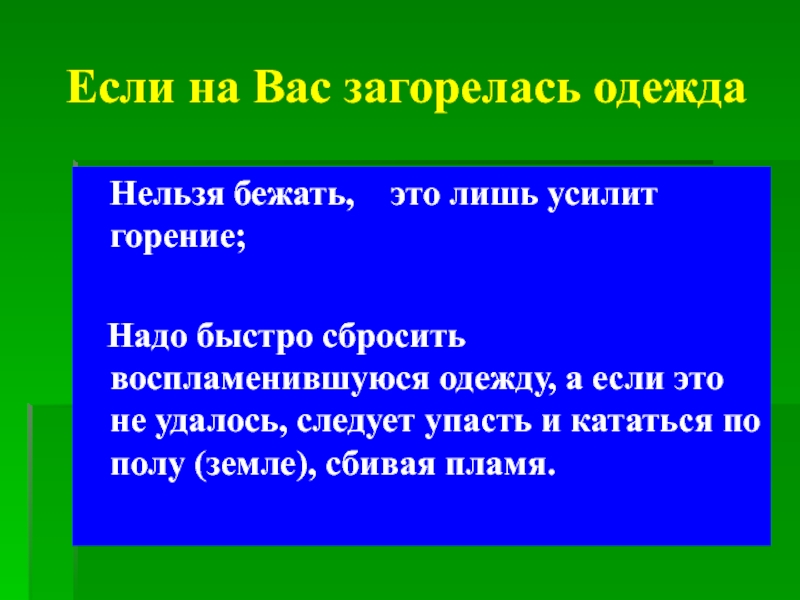 Если на Вас загорелась одежда

Нельзя бежать, это лишь усилит горение;

Надо быстро сбросить воспламенившуюся одежду, а если это не удалось, следует упасть и кататься по полу (земле), сбивая пламя.